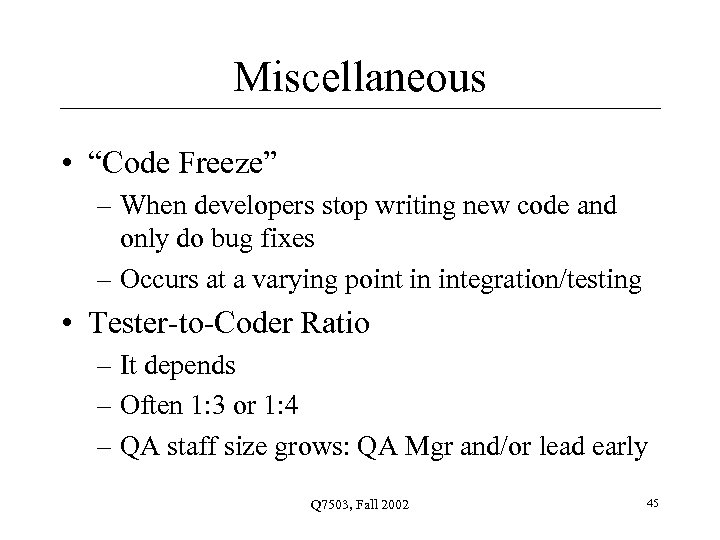 Miscellaneous

• “Code Freeze”
– When developers stop writing new code and only do bug fixes
– Occurs at a varying point in integration/testing

• Tester-to-Coder Ratio
– It depends
– Often 1:3 or 1:4
– QA staff size grows: QA Mgr and/or lead early

Q7503, Fall 2002

45